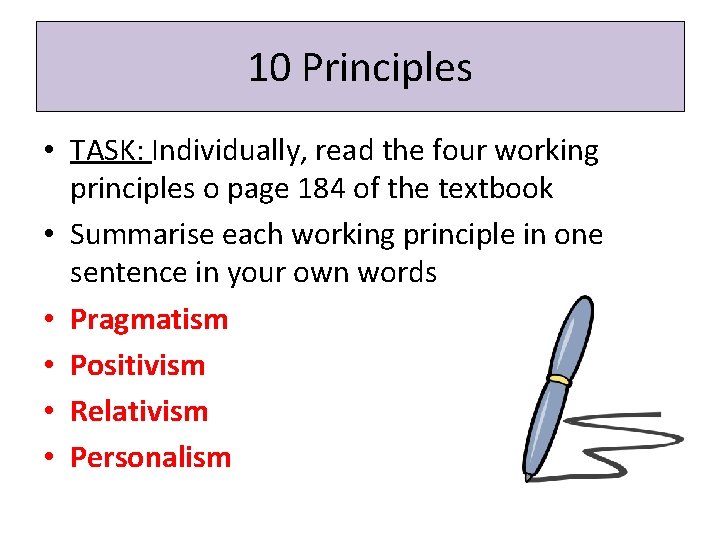 10 Principles

• TASK: Individually, read the four working principles o page 184 of the textbook
• Summarise each working principle in one sentence in your own words
• Pragmatism
• Positivism
• Relativism
• Personalism